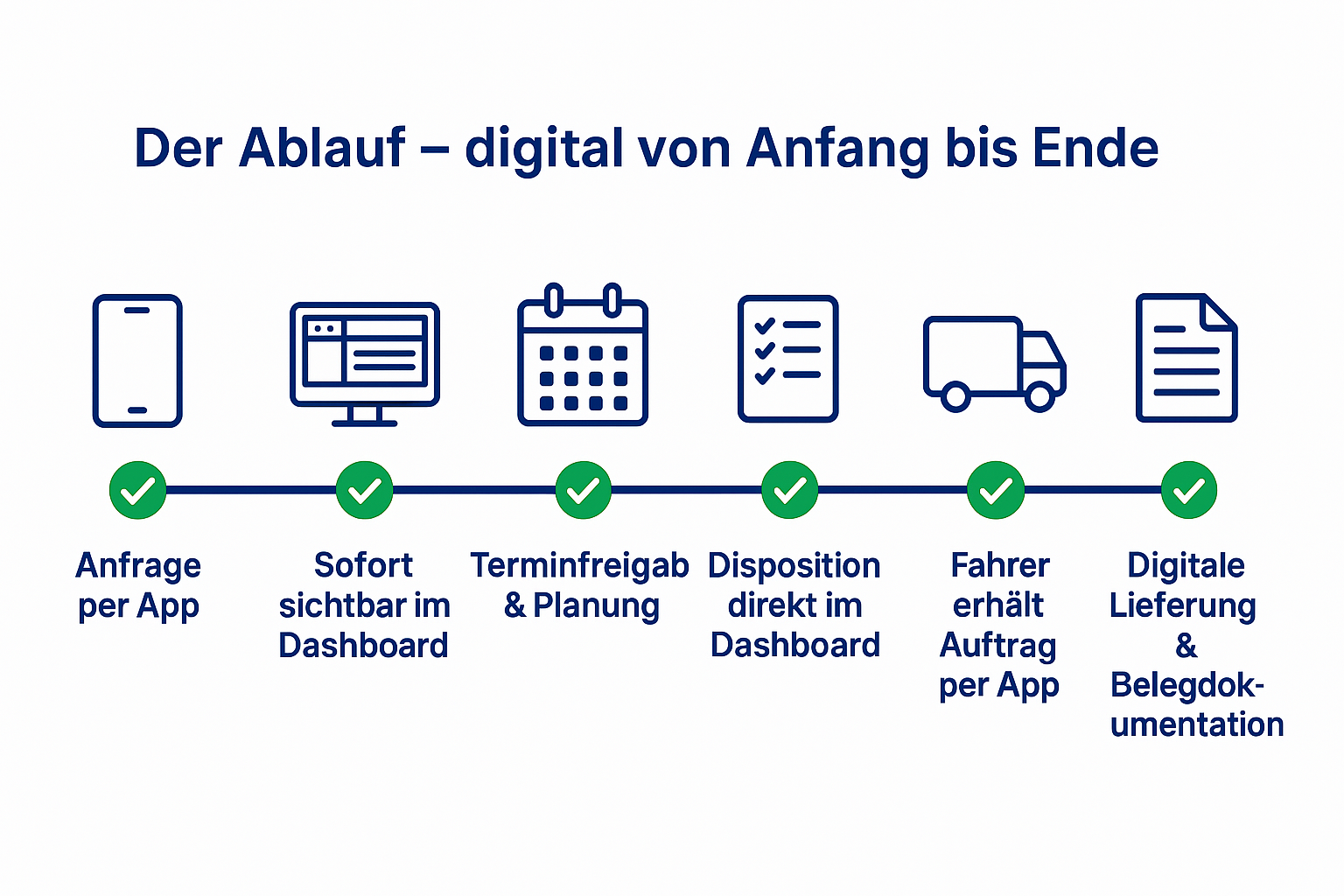 Der Ablauf – digital von Anfang bis Ende

Anfrage per App

Sofort sichtbar im Dashboard

Terminfreigab & Planung

Disposition direkt im Dashboard

Fahrer erhält Auftrag per App

Digitale Lieferung & Belegdokumentation